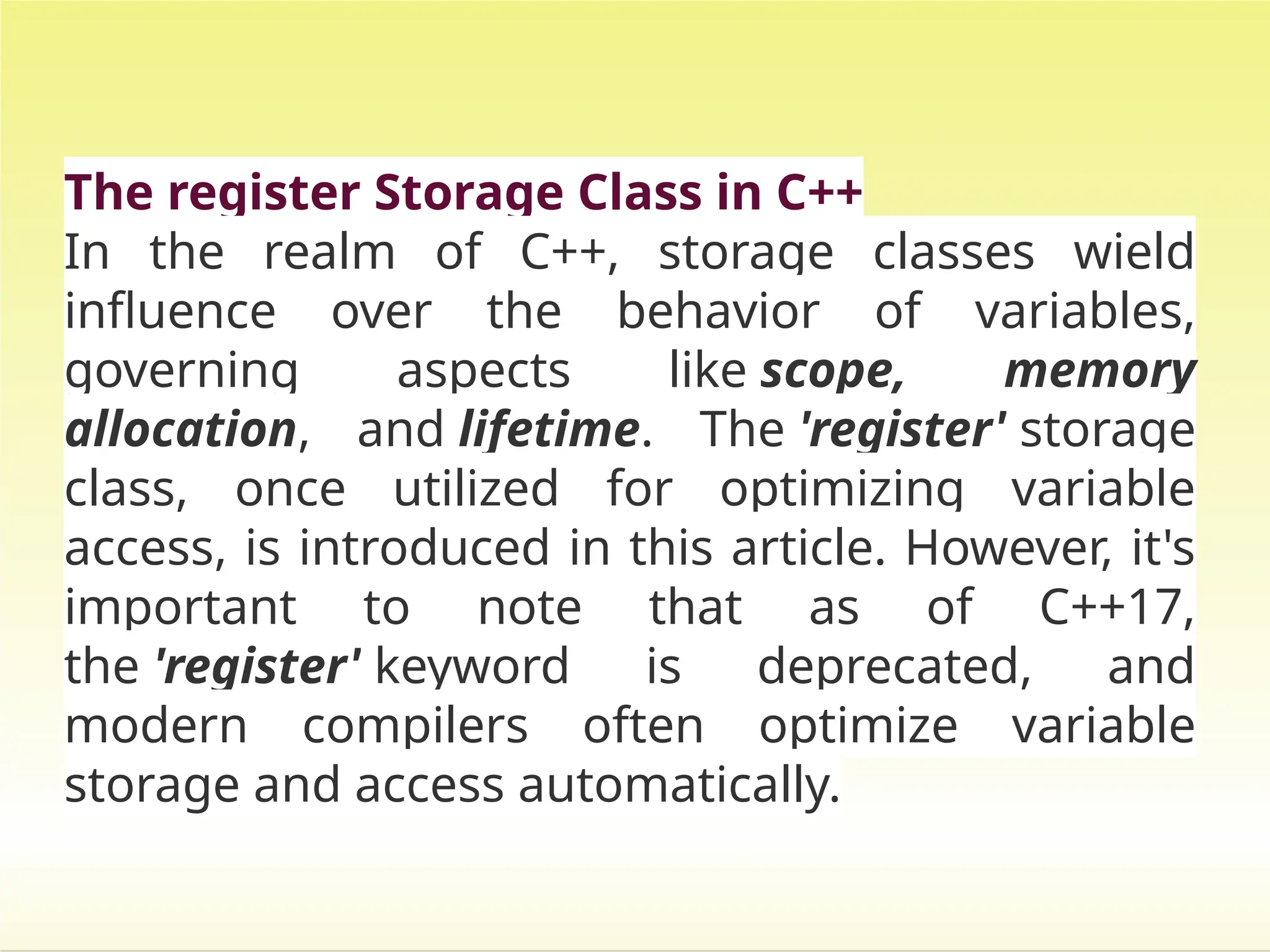 The register Storage Class in C++

In the realm of C++, storage classes wield influence over the behavior of variables, governing aspects like scope, memory allocation, and lifetime. The 'register' storage class, once utilized for optimizing variable access, is introduced in this article. However, it's important to note that as of C++17, the 'register' keyword is deprecated, and modern compilers often optimize variable storage and access automatically.